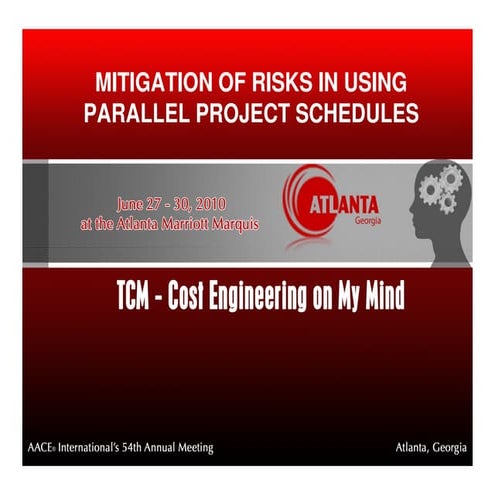 MITIGATION OF RISKS IN USING PARALLEL PROJECT SCHEDULES

June 27 - 30, 2010
at the Atlanta Marriott Marquis

ATLANTA
Georgia

TCM - Cost Engineering on My Mind

AACE® International's 54th Annual Meeting

Atlanta, Georgia